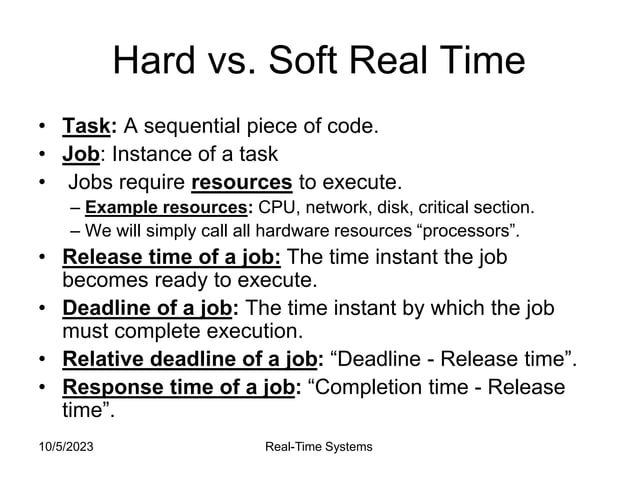 Hard vs. Soft Real Time

• Task: A sequential piece of code.
• Job: Instance of a task
• Jobs require resources to execute.
– Example resources: CPU, network, disk, critical section.
– We will simply call all hardware resources “processors”.
• Release time of a job: The time instant the job becomes ready to execute.
• Deadline of a job: The time instant by which the job must complete execution.
• Relative deadline of a job: “Deadline - Release time”.
• Response time of a job: “Completion time - Release time”.

10/5/2023

Real-Time Systems